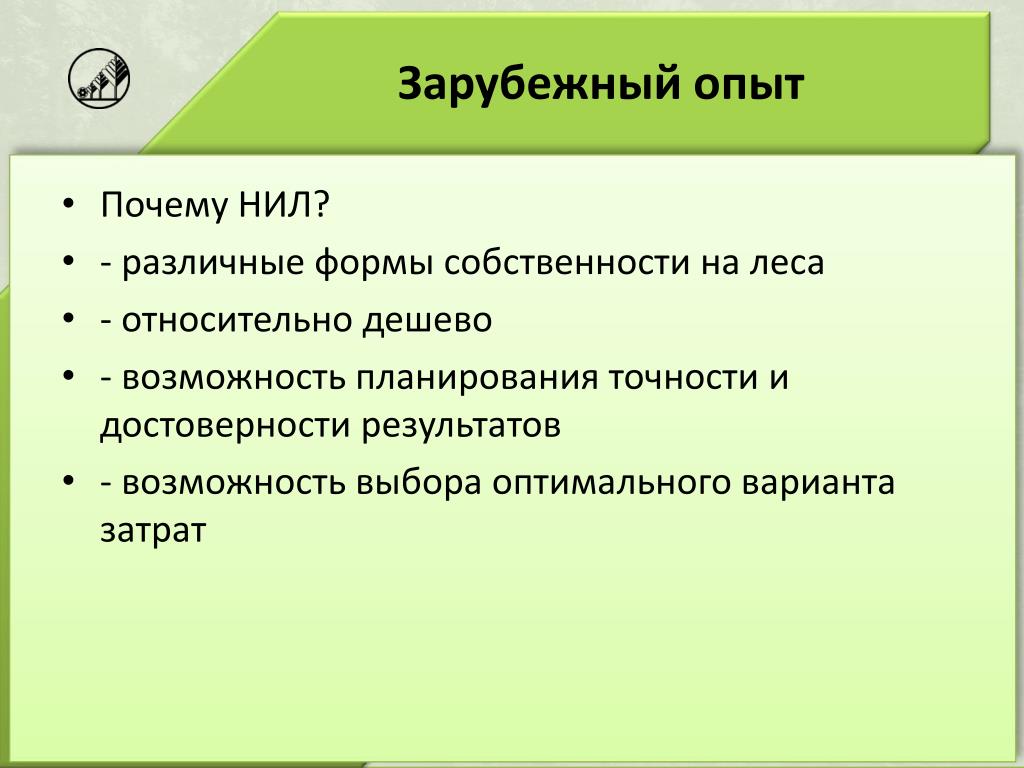 Зарубежный опыт

• Почему НИЛ?
• - различные формы собственности на леса
• - относительно дешево
• - возможность планирования точности и достоверности результатов
• - возможность выбора оптимального варианта затрат